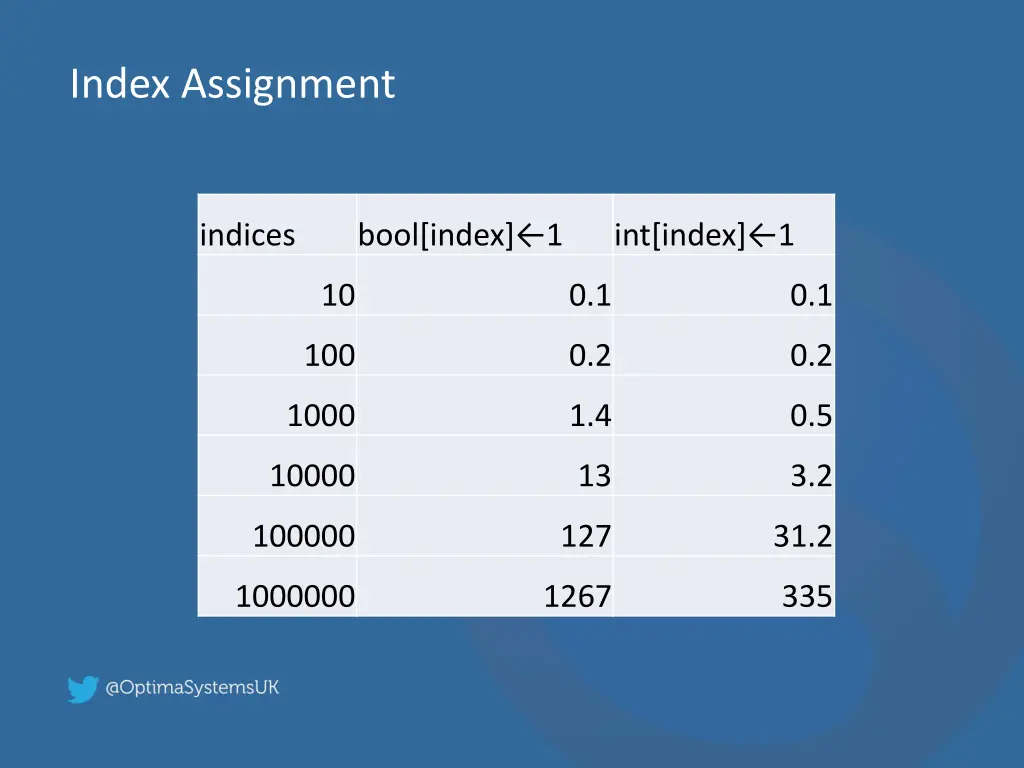 Index Assignment

| indices | bool[index]←1 | int[index]←1 |
|---|---|---|
| 10 | 0.1 | 0.1 |
| 100 | 0.2 | 0.2 |
| 1000 | 1.4 | 0.5 |
| 10000 | 13 | 3.2 |
| 100000 | 127 | 31.2 |
| 1000000 | 1267 | 335 |

@OptimaSystemsUK